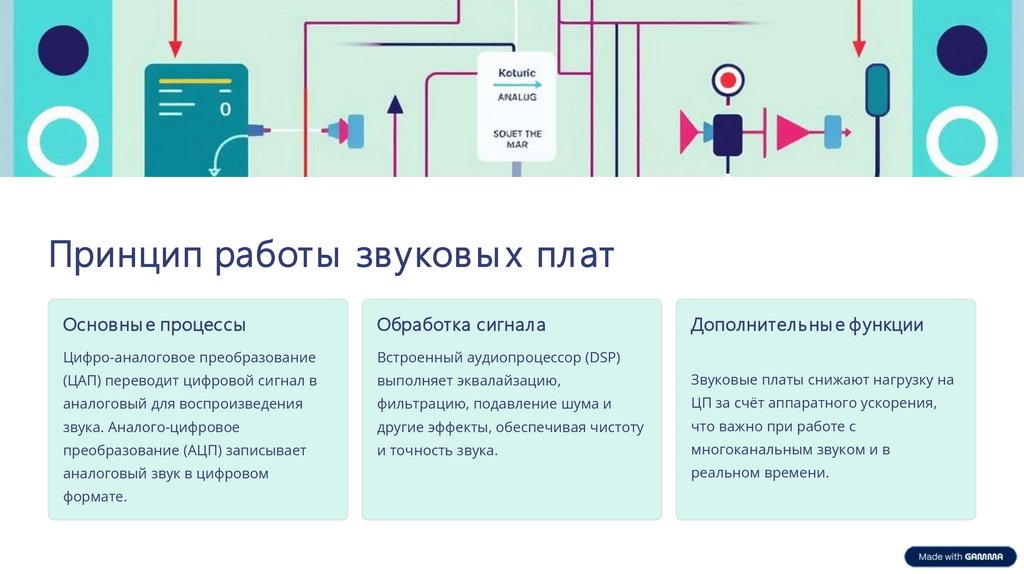 0

Koturic

ANALUG

SOUET THE MAR

Принцип работы звуковых плат

Основные процессы

Цифро-аналоговое преобразование (ЦАП) переводит цифровой сигнал в аналоговый для воспроизведения звука. Аналого-цифровое преобразование (АЦП) записывает аналоговый звук в цифровом формате.

Обработка сигнала

Встроенный аудиопроцессор (DSP) выполняет эквалайзацию, фильтрацию, подавление шума и другие эффекты, обеспечивая чистоту и точность звука.

Дополнительные функции

Звуковые платы снижают нагрузку на ЦП за счёт аппаратного ускорения, что важно при работе с многоканальным звуком и в реальном времени.

Made with GAMMA